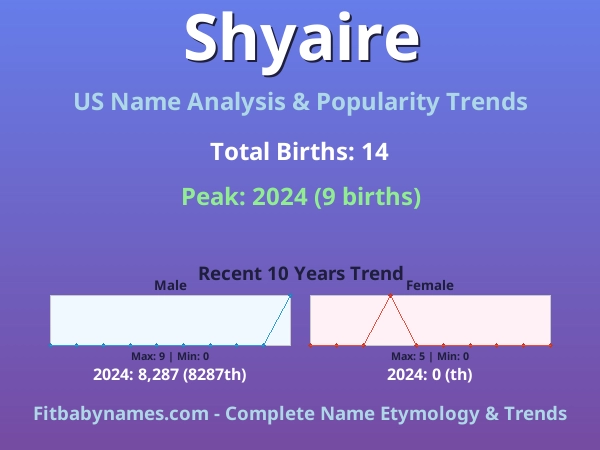 Shyaire

US Name Analysis & Popularity Trends

Total Births: 14

Peak: 2024 (9 births)

Recent 10 Years Trend

Male

Max: 9 | Min: 0

2024: 8,287 (8287th)

Female

Max: 5 | Min: 0

2024: 0 (th)

Fitbabynames.com - Complete Name Etymology & Trends